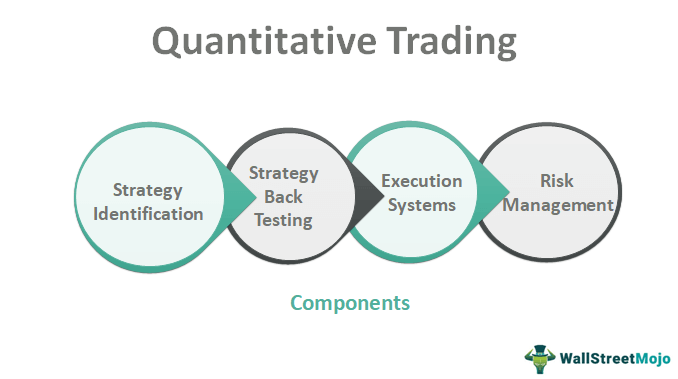 Quantitative Trading

Strategy Identification

Strategy Back Testing

Execution Systems

Risk Management

Components

WallStreetMojo